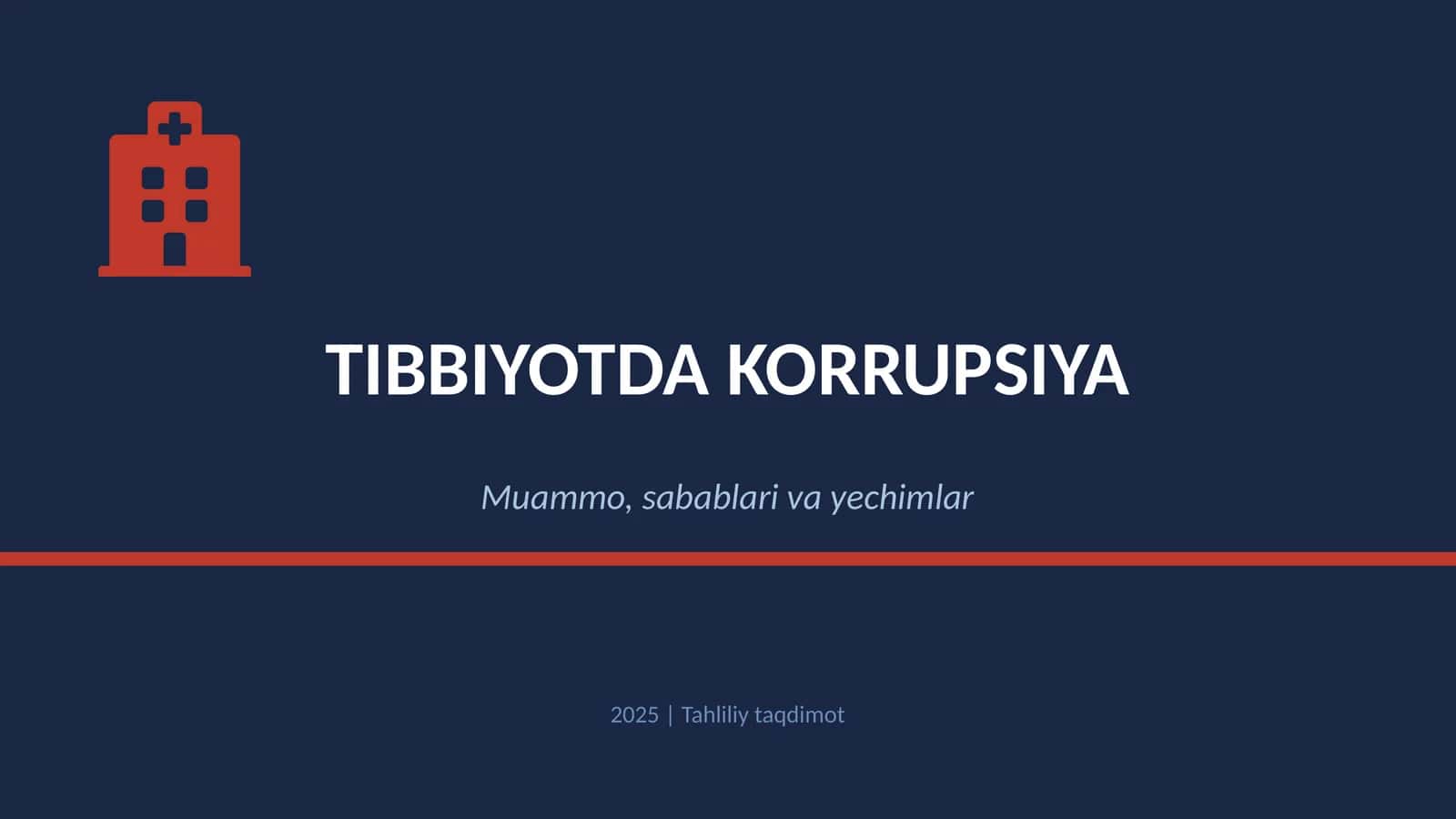 TIBBIYOTDA KORRUPSIYA

Muammo, sabablari va yechimlar

2025 | Tahliliy taqdimot